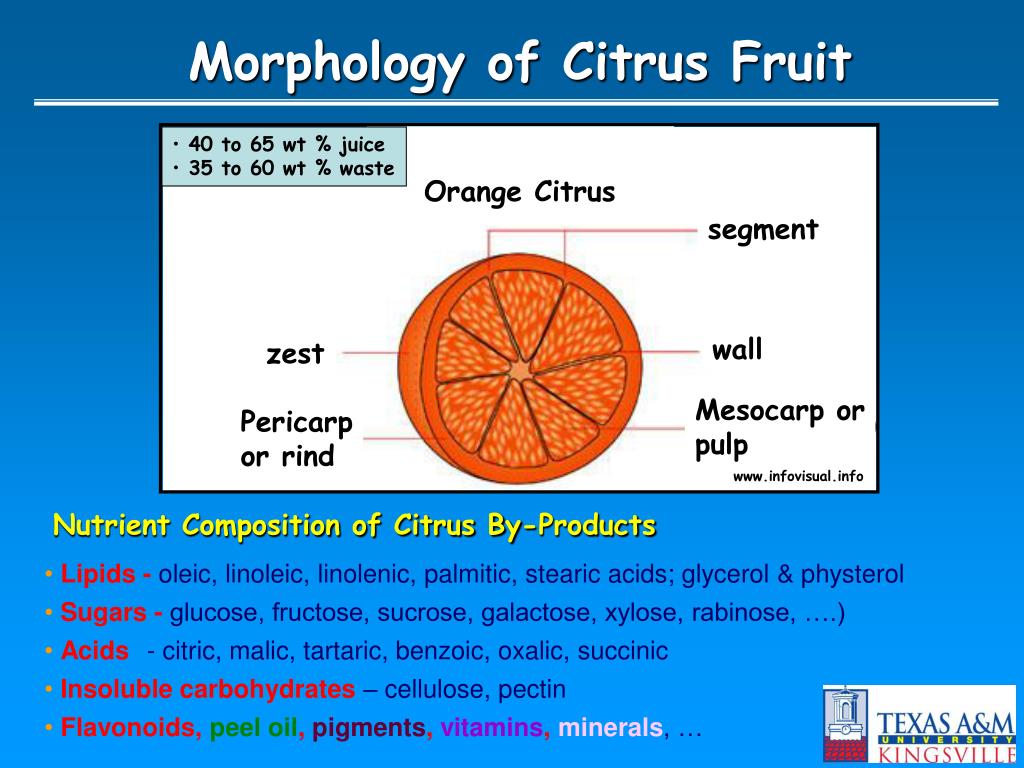 Morphology of Citrus Fruit

• 40 to 65 wt % juice
• 35 to 60 wt % waste

Orange Citrus

segment

zest

wall

Pericarp or rind

Mesocarp or pulp

www.infovisual.info

Nutrient Composition of Citrus By-Products

• Lipids - oleic, linoleic, linolenic, palmitic, stearic acids; glycerol & physterol
• Sugars - glucose, fructose, sucrose, galactose, xylose, rabinose, ….)
• Acids - citric, malic, tartaric, benzoic, oxalic, succinic
• Insoluble carbohydrates – cellulose, pectin
• Flavonoids, peel oil, pigments, vitamins, minerals, …

TEXAS A&M UNIVERSITY KINGSVILLE